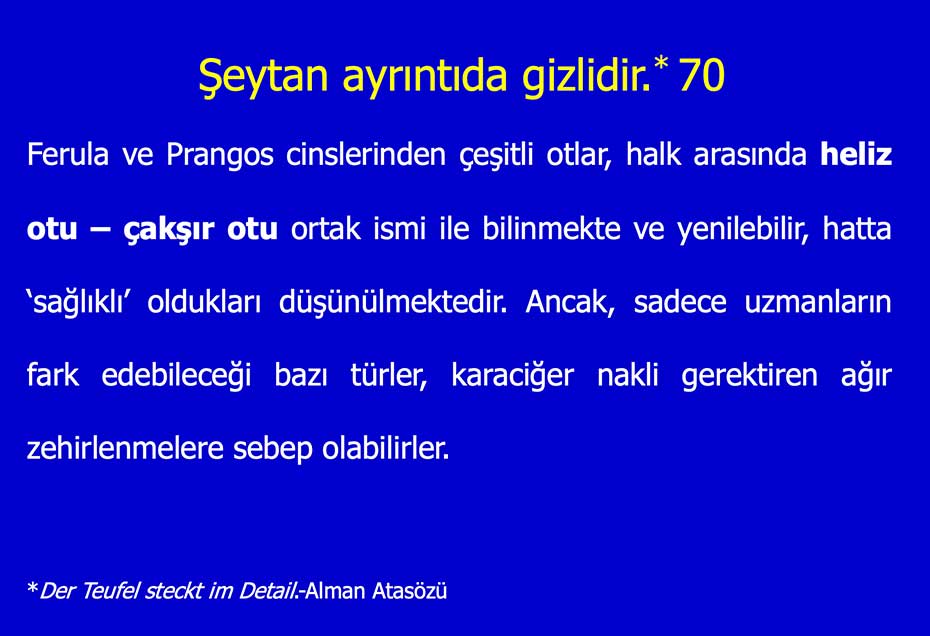 Şeytan ayrıntıda gizlidir.* 70

Ferula ve Prangos cinslerinden çeşitli otlar, halk arasında heliz otu – çakşır otu ortak ismi ile bilinmekte ve yenilebilir, hatta ‘sağlıklı’ oldukları düşünülmektedir. Ancak, sadece uzmanların fark edebileceği bazı türler, karaciğer nakli gerektiren ağır zehirlenmelere sebep olabilirler.

*Der Teufel steckt im Detail.-Alman Atasözü